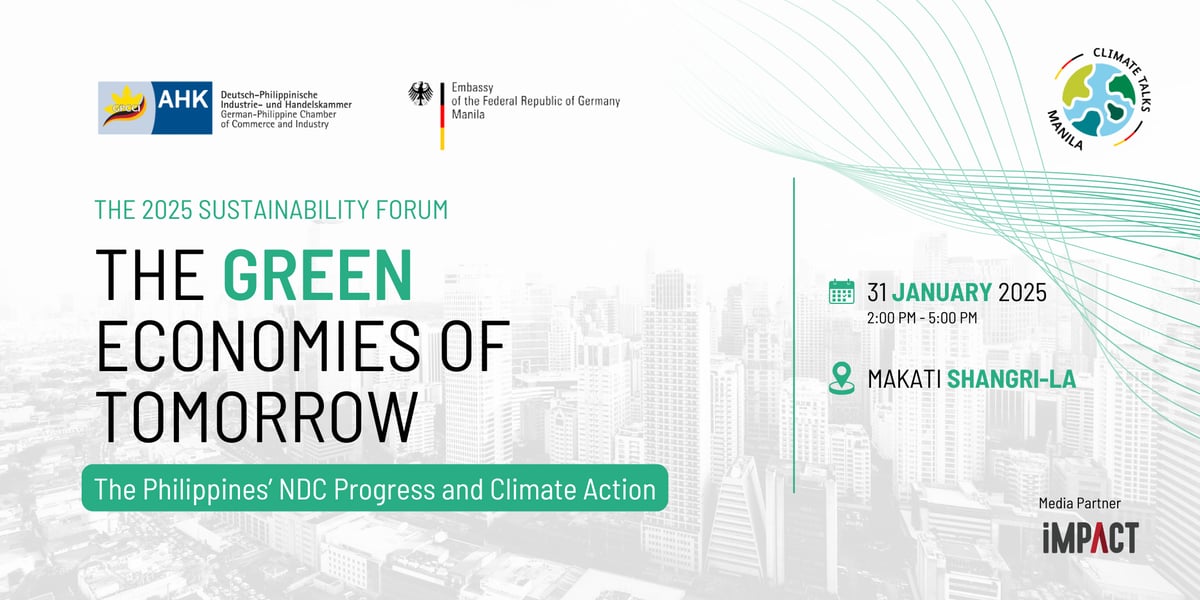 GPCCI AHK Deutsch-Philippinische Industrie- und Handelskammer German-Philippine Chamber of Commerce and Industry

Embassy of the Federal Republic of Germany Manila

CLIMATE TALKS MANILA

THE 2025 SUSTAINABILITY FORUM

THE GREEN ECONOMIES OF TOMORROW

The Philippines' NDC Progress and Climate Action

31 JANUARY 2025
2:00 PM - 5:00 PM

MAKATI SHANGRI-LA

Media Partner
iMPACT